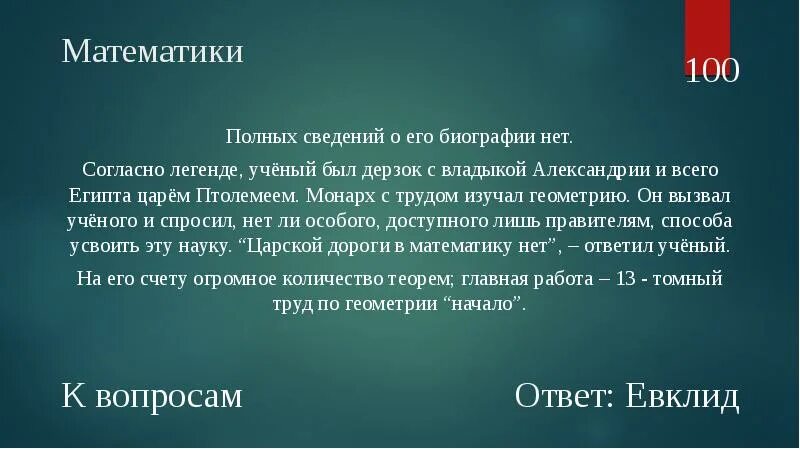 Математики

100

Полных сведений о его биографии нет.

Согласно легенде, учёный был дерзок с владыкой Александрии и всего Египта царём Птолемеем. Монарх с трудом изучал геометрию. Он вызвал учёного и спросил, нет ли особого, доступного лишь правителям, способа усвоить эту науку. “Царской дороги в математику нет”, – ответил учёный.

На его счету огромное количество теорем; главная работа – 13 - томный труд по геометрии “начало”.

К вопросам

Ответ: Евклид